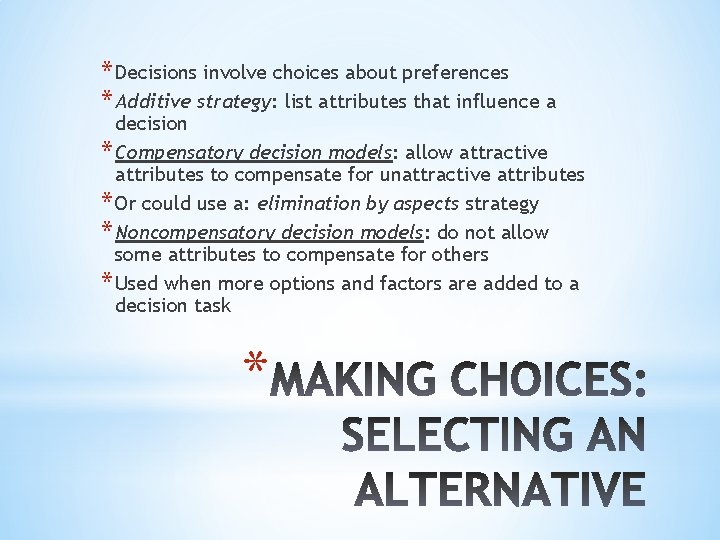 *Decisions involve choices about preferences

*Additive strategy: list attributes that influence a decision

*Compensatory decision models: allow attractive attributes to compensate for unattractive attributes

*Or could use a: elimination by aspects strategy

*Noncompensatory decision models: do not allow some attributes to compensate for others

*Used when more options and factors are added to a decision task

*MAKING CHOICES: SELECTING AN ALTERNATIVE